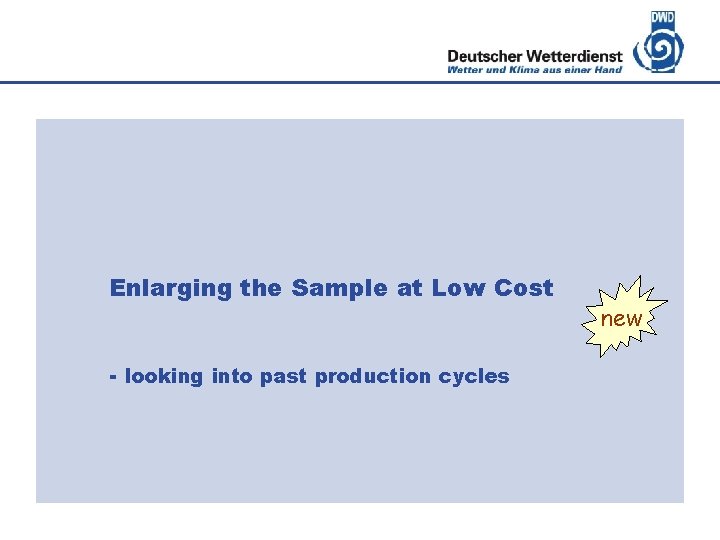 Deutscher Wetterdienst
Wetter und Klima aus einer Hand
DWD

Enlarging the Sample at Low Cost

new

- looking into past production cycles